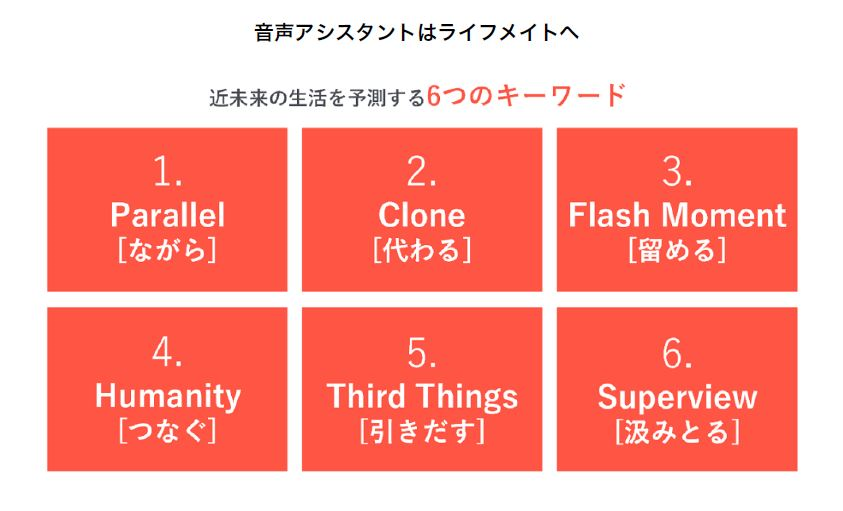 音声アシスタントはライフメイトへ

近未来の生活を予測する6つのキーワード

1.
Parallel
[ながら]

2.
Clone
[代わる]

3.
Flash Moment
[留める]

4.
Humanity
[つなぐ]

5.
Third Things
[引きだす]

6.
Superview
[汲みとる]